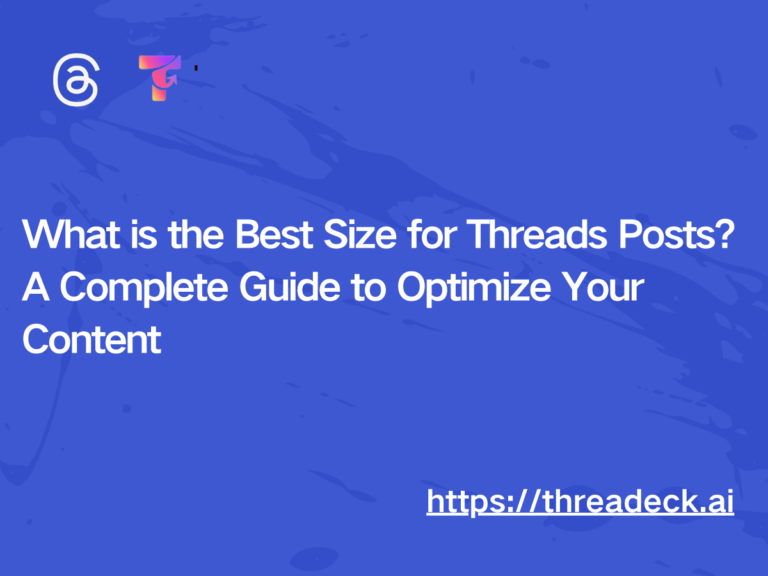 What is the Best Size for Threads Posts? A Complete Guide to Optimize Your Content

https://threadeck.ai